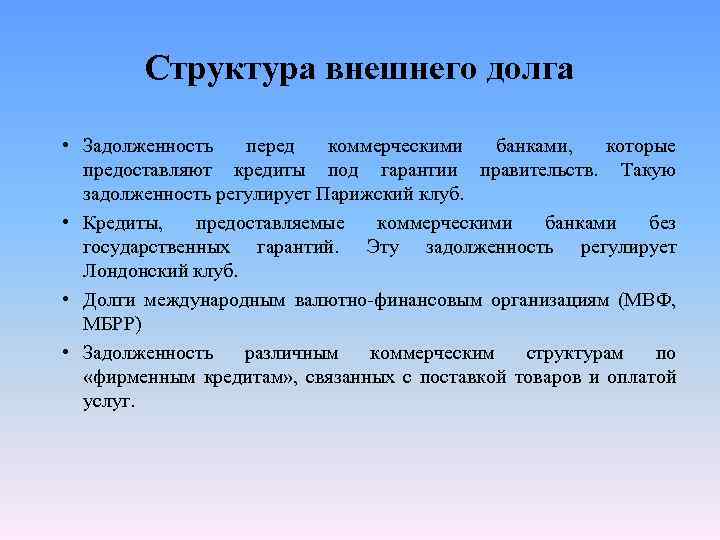 Структура внешнего долга

• Задолженность перед коммерческими банками, которые предоставляют кредиты под гарантии правительств. Такую задолженность регулирует Парижский клуб.

• Кредиты, предоставляемые коммерческими банками без государственных гарантий. Эту задолженность регулирует Лондонский клуб.

• Долги международным валютно-финансовым организациям (МВФ, МБРР)

• Задолженность различным коммерческим структурам по «фирменным кредитам», связанных с поставкой товаров и оплатой услуг.